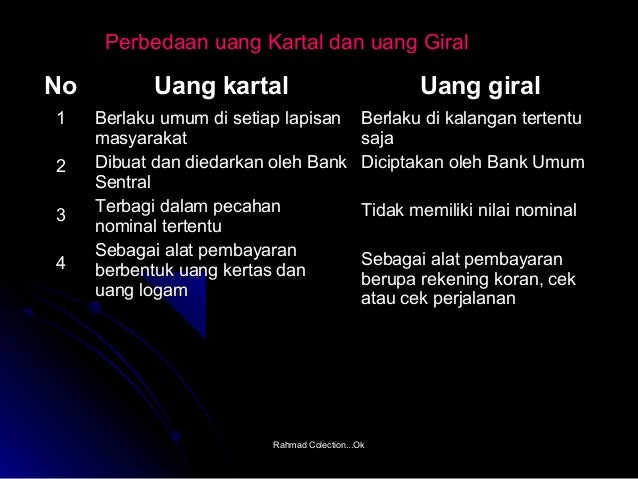 Perbedaan uang Kartal dan uang Giral

| No | Uang kartal | Uang giral |
|---|---|---|
| 1 | Berlaku umum di setiap lapisan masyarakat | Berlaku di kalangan tertentu saja |
| 2 | Dibuat dan diedarkan oleh Bank Sentral | Diciptakan oleh Bank Umum |
| 3 | Terbagi dalam pecahan nominal tertentu | Tidak memiliki nilai nominal |
| 4 | Sebagai alat pembayaran berbentuk uang kertas dan uang logam | Sebagai alat pembayaran berupa rekening koran, cek atau cek perjalanan |

Rahmad Colection...Ok